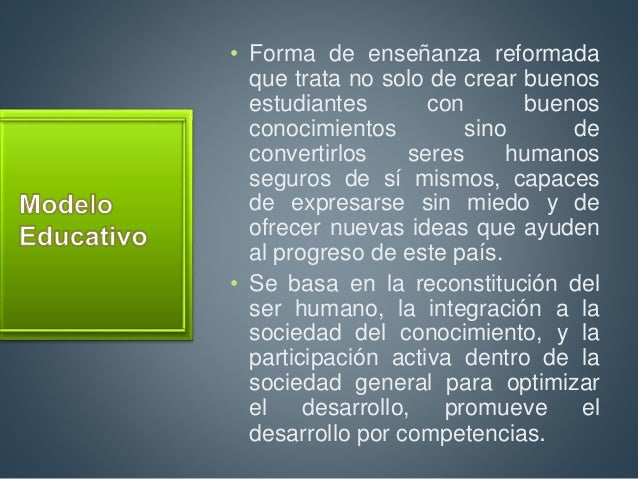 Modelo Educativo

• Forma de enseñanza reformada que trata no solo de crear buenos estudiantes con buenos conocimientos sino de convertirlos seres humanos seguros de sí mismos, capaces de expresarse sin miedo y de ofrecer nuevas ideas que ayuden al progreso de este país.

• Se basa en la reconstitución del ser humano, la integración a la sociedad del conocimiento, y la participación activa dentro de la sociedad general para optimizar el desarrollo, promueve el desarrollo por competencias.